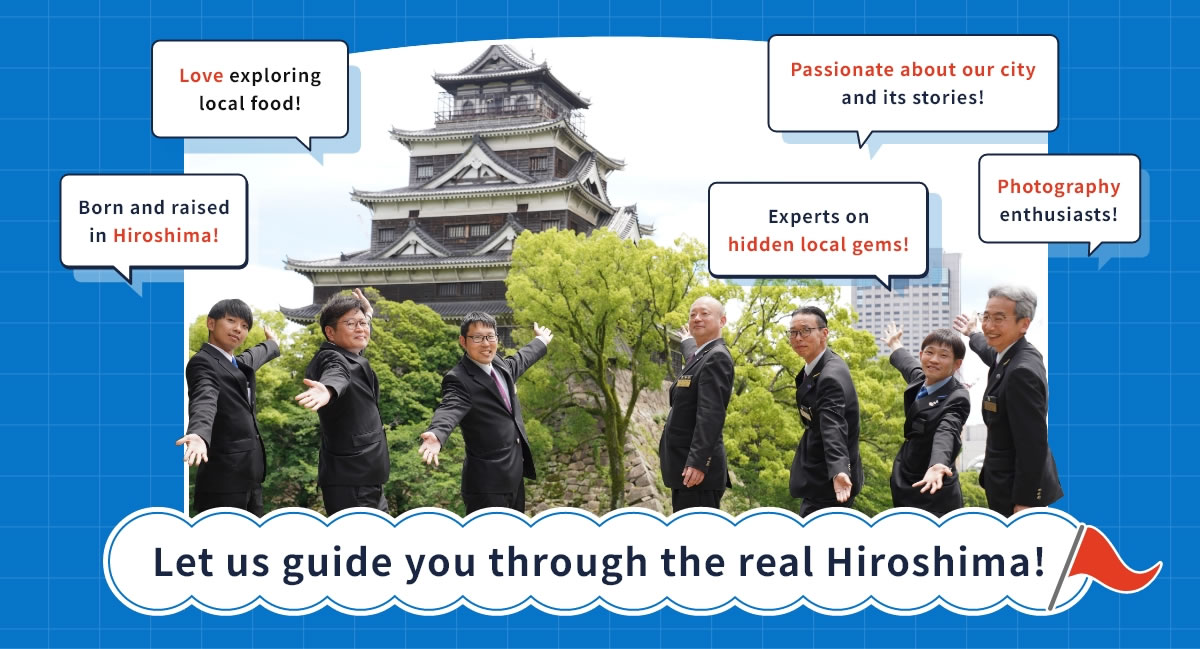 Love exploring local food!

Born and raised in Hiroshima!

Passionate about our city and its stories!

Experts on hidden local gems!

Photography enthusiasts!

Let us guide you through the real Hiroshima!